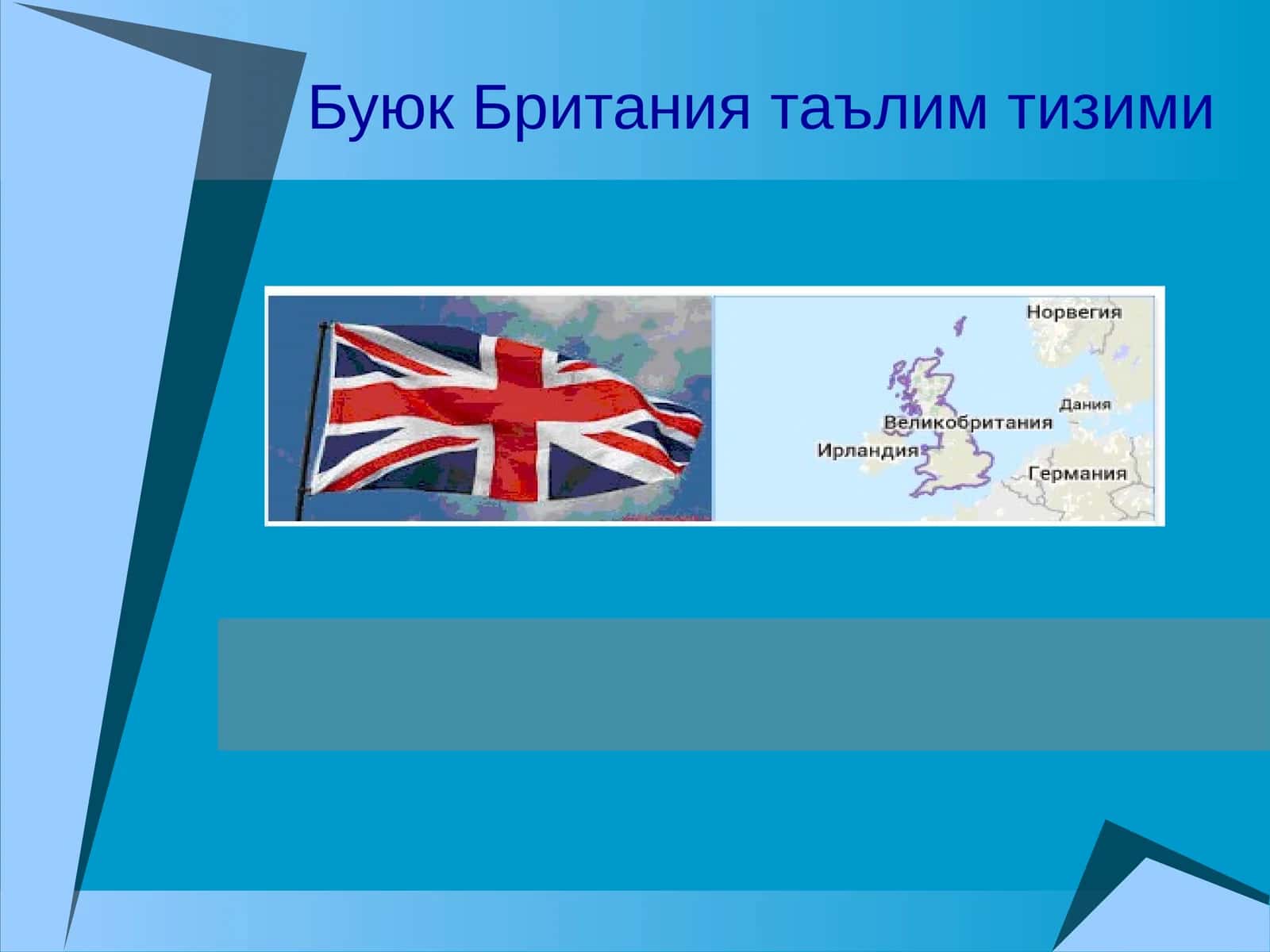 Буюк Британия таълим тизими

Норвегия
Дания
Великобритания
Ирландия
Германия